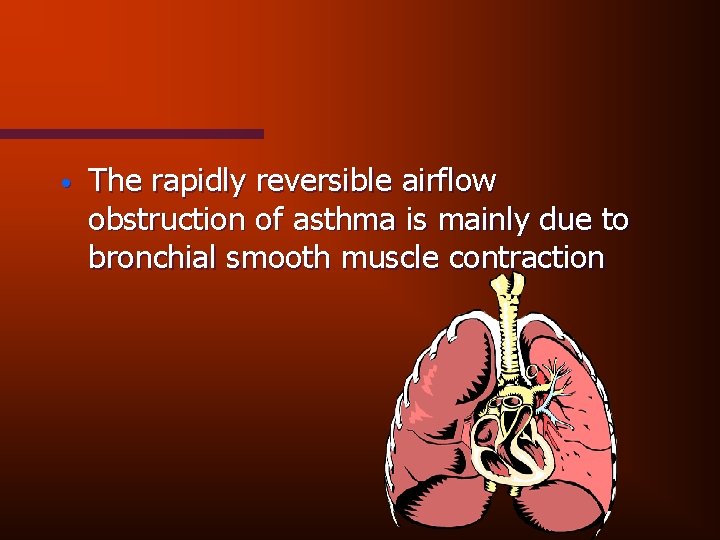 • The rapidly reversible airflow obstruction of asthma is mainly due to bronchial smooth muscle contraction